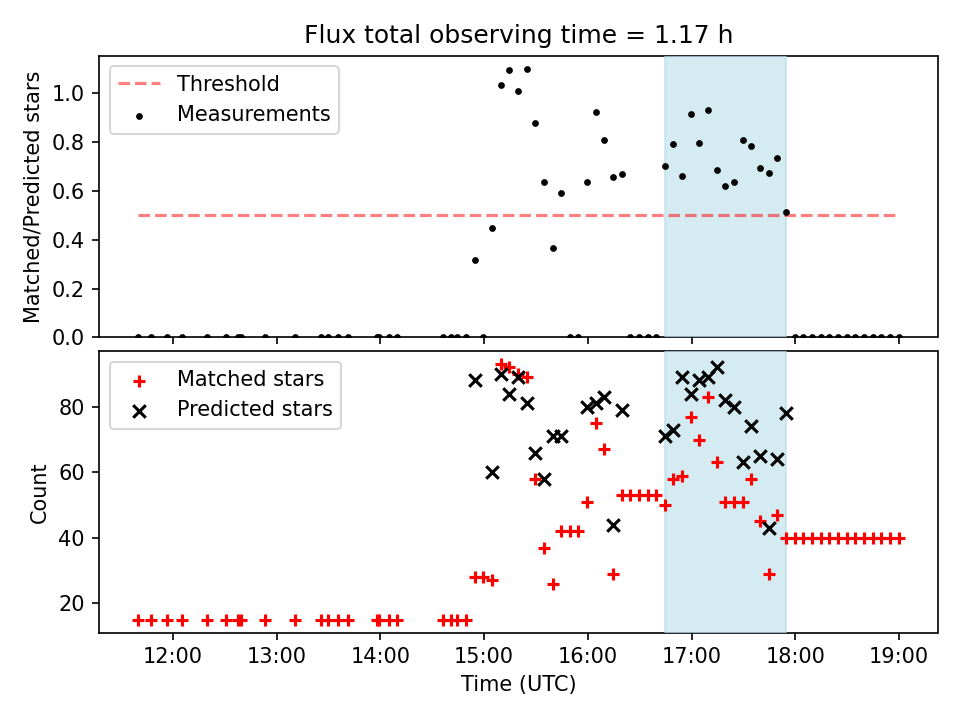 Flux total observing time = 1.17 h

Threshold
Measurements

Matched/Predicted stars

1.0
0.8
0.6
0.4
0.2
0.0

Matched stars
Predicted stars

Count

80
60
40
20

12:00
13:00
14:00
15:00
16:00
17:00
18:00
19:00

Time (UTC)